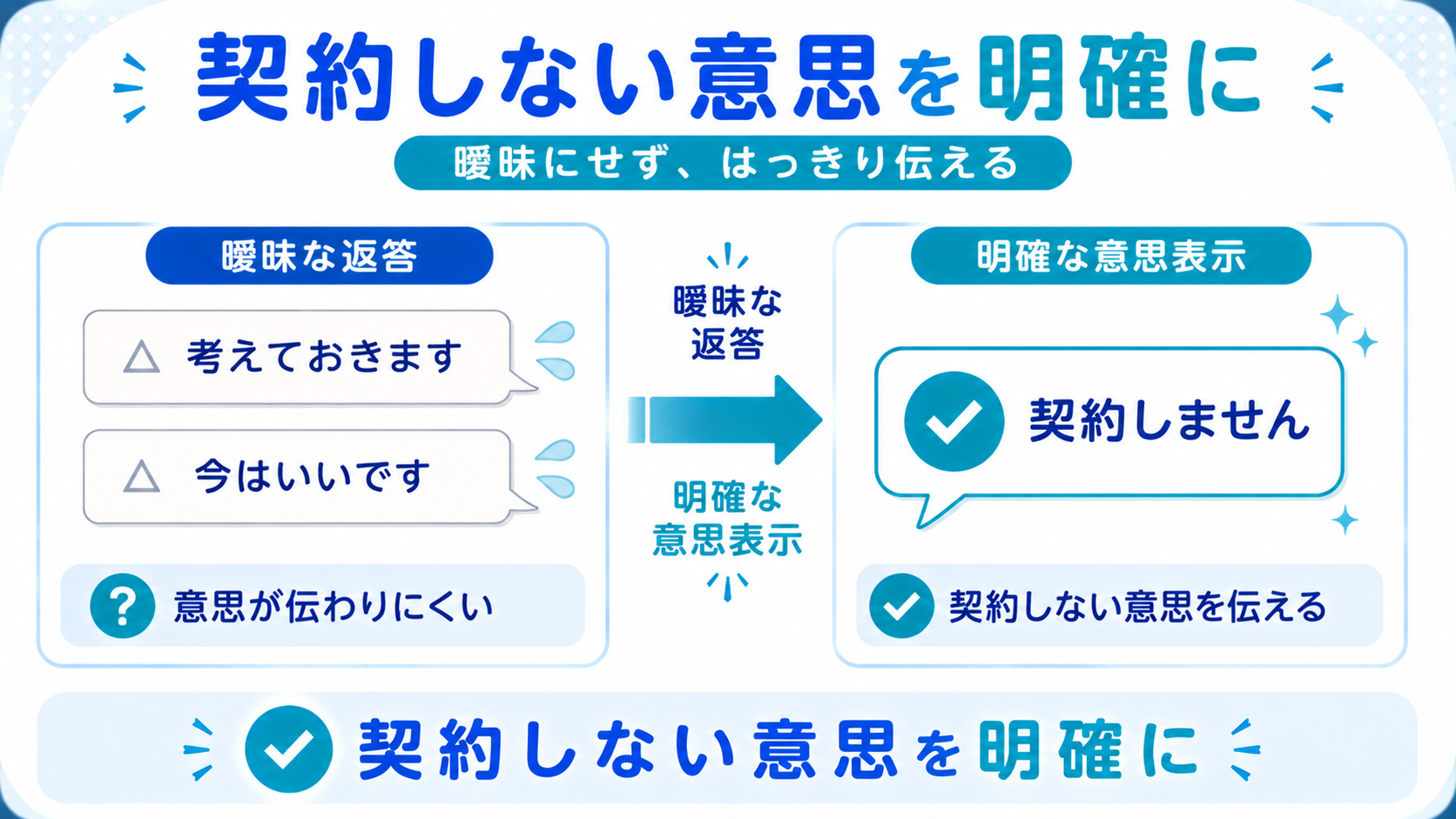 契約しない意思を明確に

曖昧にせず、はっきり伝える

曖昧な返答

△ 考えておきます

△ 今はいいです

? 意思が伝わりにくい

曖昧な返答

明確な意思表示

明確な意思表示

契約しません

契約しない意思を伝える

契約しない意思を明確に